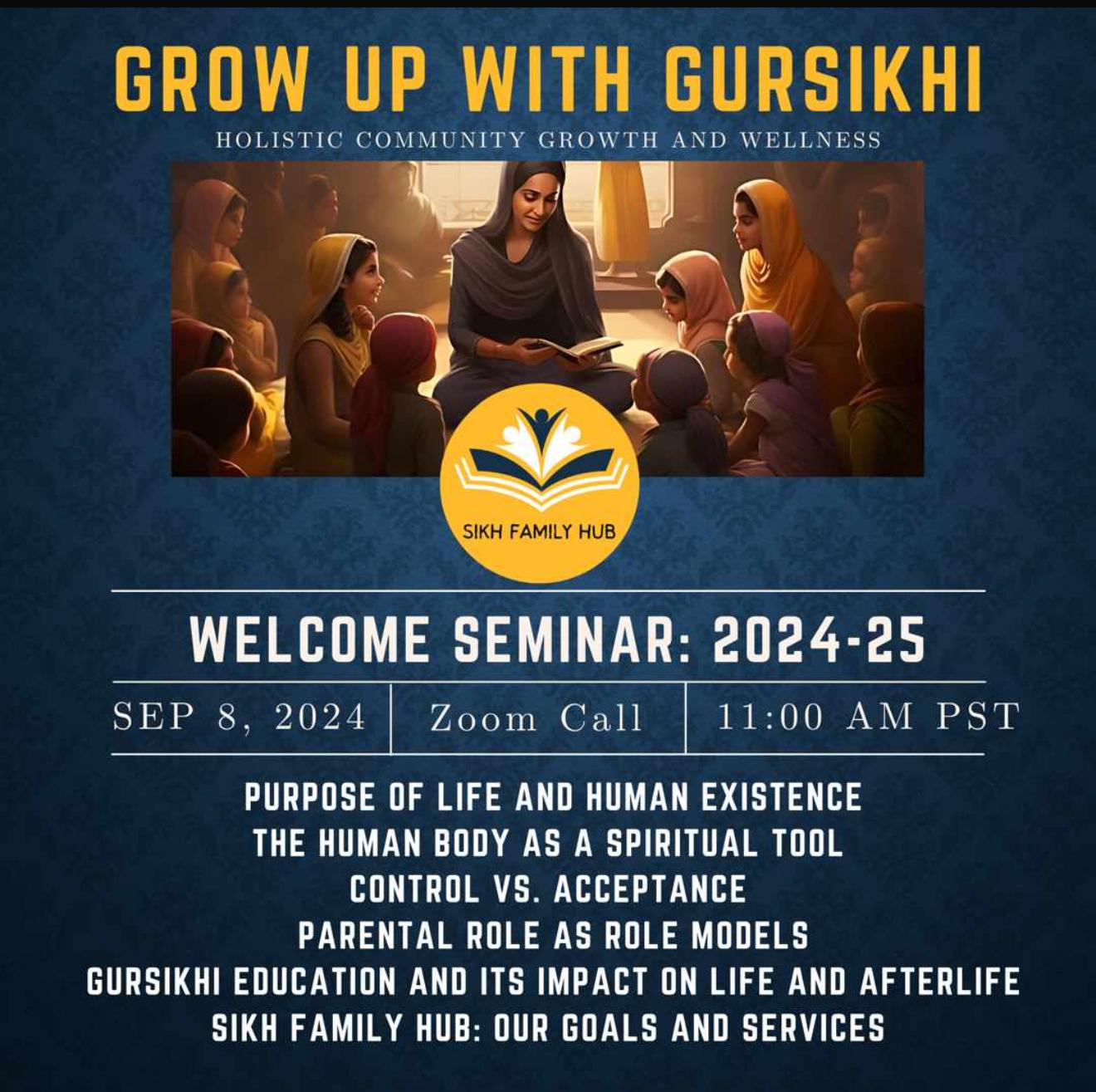 GROW UP WITH GURSIKHI
HOLISTIC COMMUNITY GROWTH AND WELLNESS

SIKH FAMILY HUB

WELCOME SEMINAR: 2024-25

| SEP 8, 2024 | Zoom Call | 11:00 AM PST |
|---|---|---|

PURPOSE OF LIFE AND HUMAN EXISTENCE
THE HUMAN BODY AS A SPIRITUAL TOOL
CONTROL VS. ACCEPTANCE
PARENTAL ROLE AS ROLE MODELS
GURSIKHI EDUCATION AND ITS IMPACT ON LIFE AND AFTERLIFE
SIKH FAMILY HUB: OUR GOALS AND SERVICES